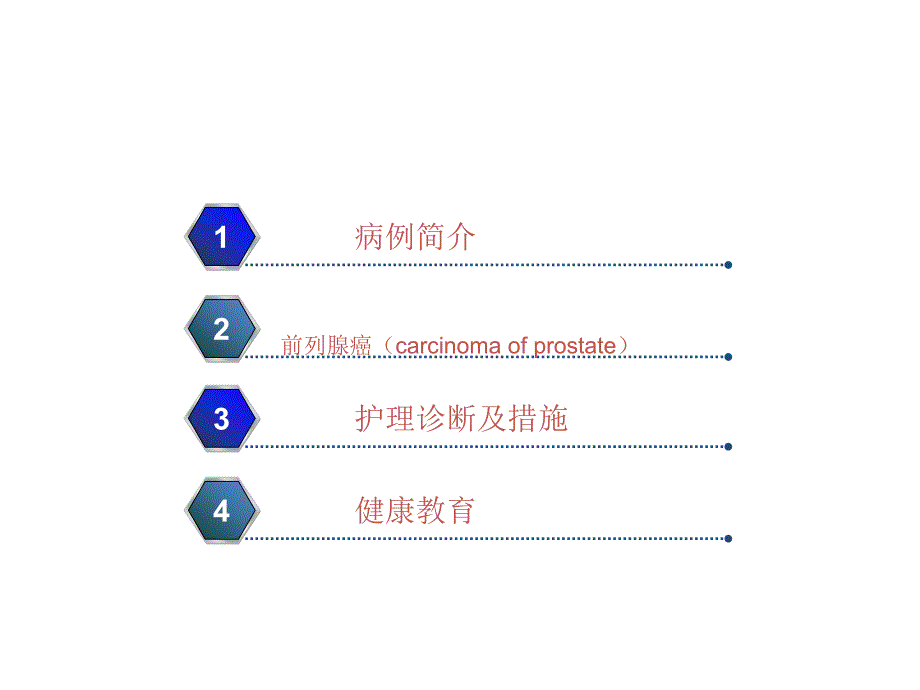 1 病例简介

2 前列腺癌（carcinoma of prostate）

3 护理诊断及措施

4 健康教育